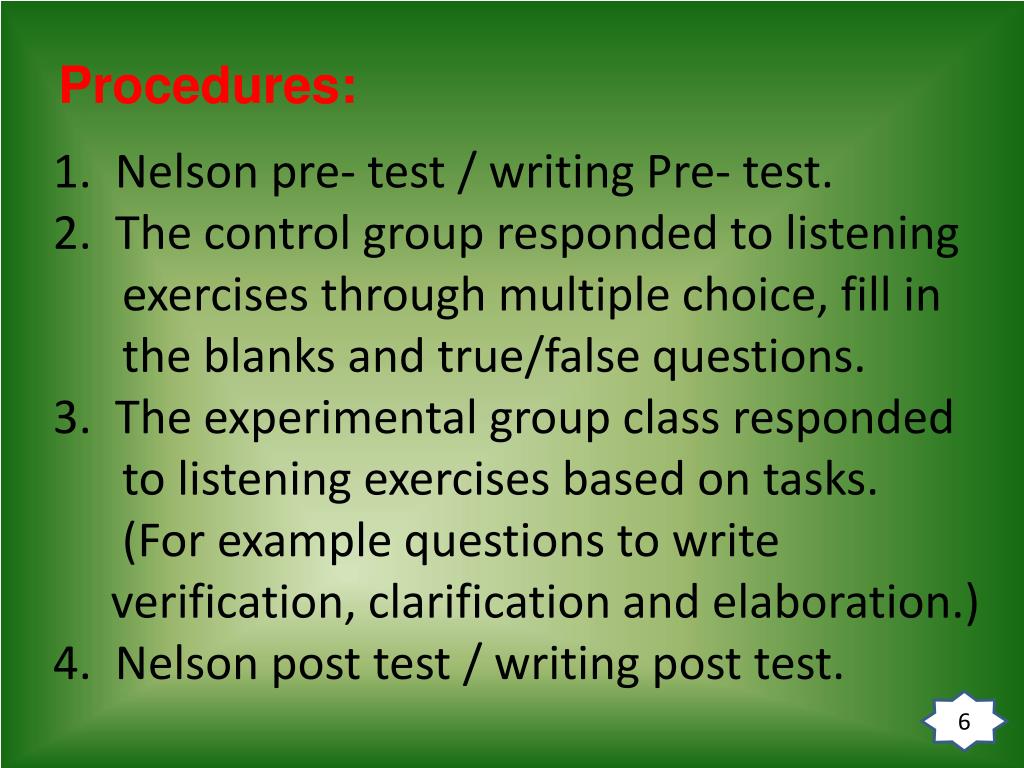 Procedures:

1. Nelson pre- test / writing Pre- test.
2. The control group responded to listening exercises through multiple choice, fill in the blanks and true/false questions.
3. The experimental group class responded to listening exercises based on tasks. (For example questions to write verification, clarification and elaboration.)
4. Nelson post test / writing post test.

6